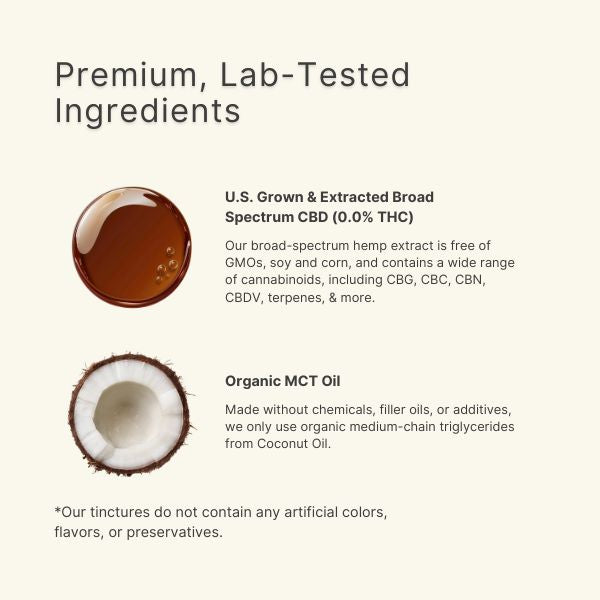 Premium, Lab-Tested Ingredients

U.S. Grown & Extracted Broad Spectrum CBD (0.0% THC)

Our broad-spectrum hemp extract is free of GMOs, soy and corn, and contains a wide range of cannabinoids, including CBG, CBC, CBN, CBDV, terpenes, & more.

Organic MCT Oil

Made without chemicals, filler oils, or additives, we only use organic medium-chain triglycerides from Coconut Oil.

*Our tinctures do not contain any artificial colors, flavors, or preservatives.